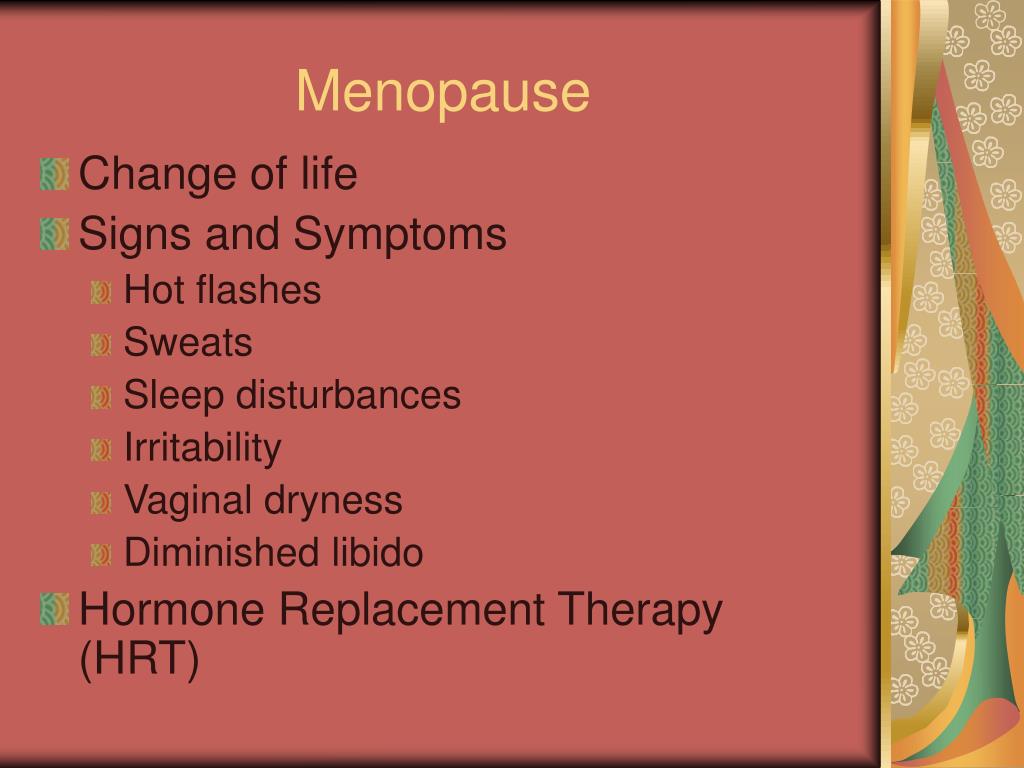 Menopause

Change of life

Signs and Symptoms

Hot flashes

Sweats

Sleep disturbances

Irritability

Vaginal dryness

Diminished libido

Hormone Replacement Therapy (HRT)